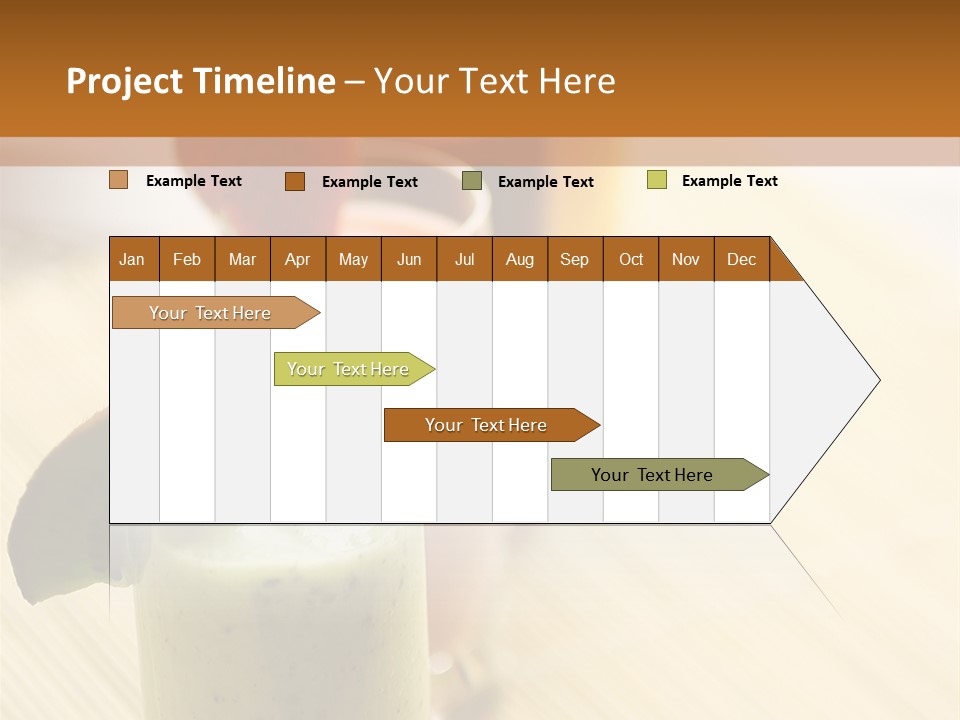 Project Timeline – Your Text Here

Example Text Example Text Example Text Example Text

| Jan | Feb | Mar | Apr | May | Jun | Jul | Aug | Sep | Oct | Nov | Dec |
|---|---|---|---|---|---|---|---|---|---|---|---|

Your Text Here

Your Text Here

Your Text Here

Your Text Here